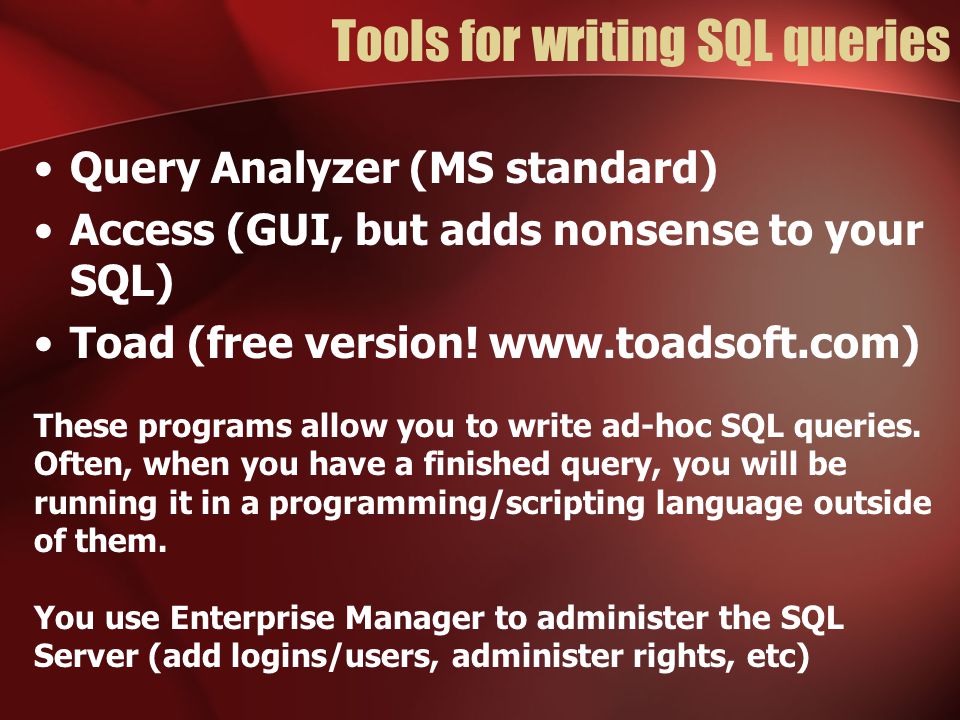 Tools for writing SQL queries

• Query Analyzer (MS standard)
• Access (GUI, but adds nonsense to your SQL)
• Toad (free version! www.toadsoft.com)

These programs allow you to write ad-hoc SQL queries. Often, when you have a finished query, you will be running it in a programming/scripting language outside of them.

You use Enterprise Manager to administer the SQL Server (add logins/users, administer rights, etc)